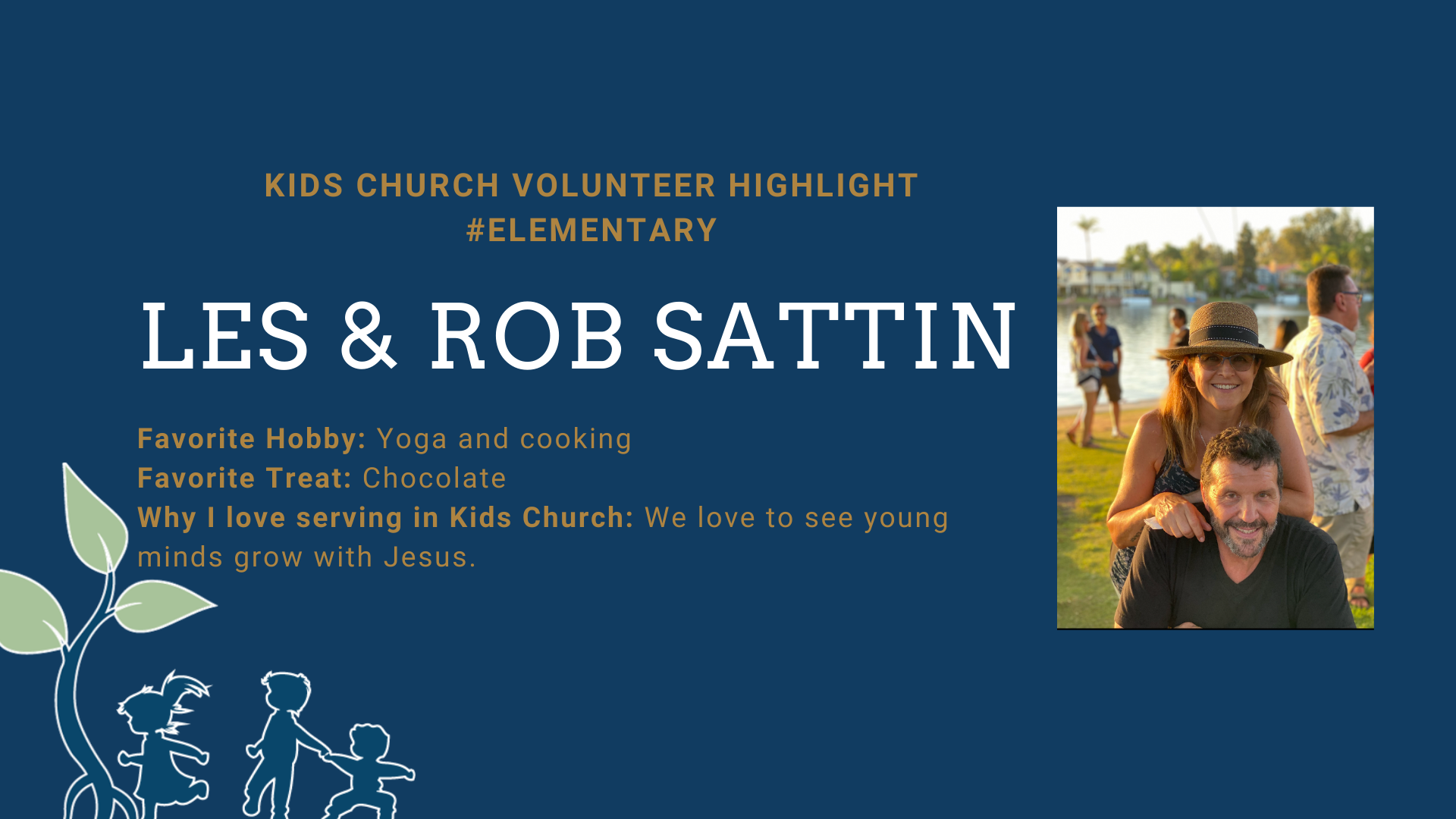 KIDS CHURCH VOLUNTEER HIGHLIGHT
#ELEMENTARY

LES & ROB SATTIN

Favorite Hobby: Yoga and cooking
Favorite Treat: Chocolate
Why I love serving in Kids Church: We love to see young minds grow with Jesus.